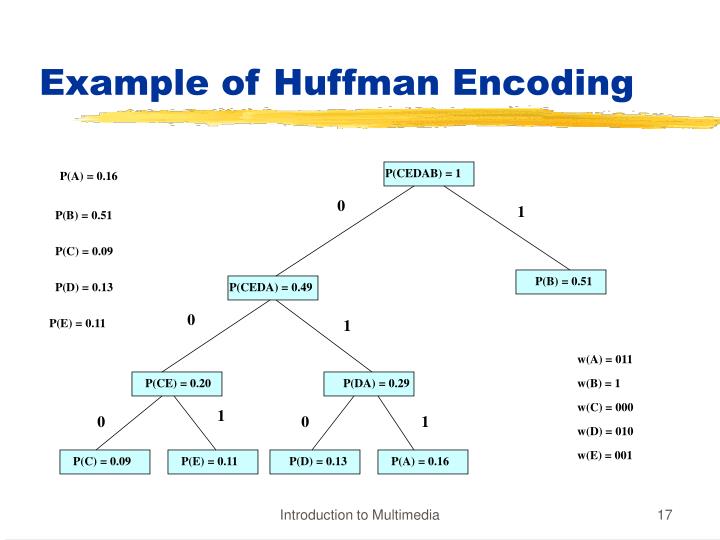 Example of Huffman Encoding

P(A) = 0.16

P(B) = 0.51

P(C) = 0.09

P(D) = 0.13

P(E) = 0.11

P(CEDAB) = 1

0

1

P(CEDA) = 0.49

P(B) = 0.51

0

1

P(CE) = 0.20

P(DA) = 0.29

0

1

0

1

P(C) = 0.09

P(E) = 0.11

P(D) = 0.13

P(A) = 0.16

w(A) = 011

w(B) = 1

w(C) = 000

w(D) = 010

w(E) = 001

Introduction to Multimedia

17